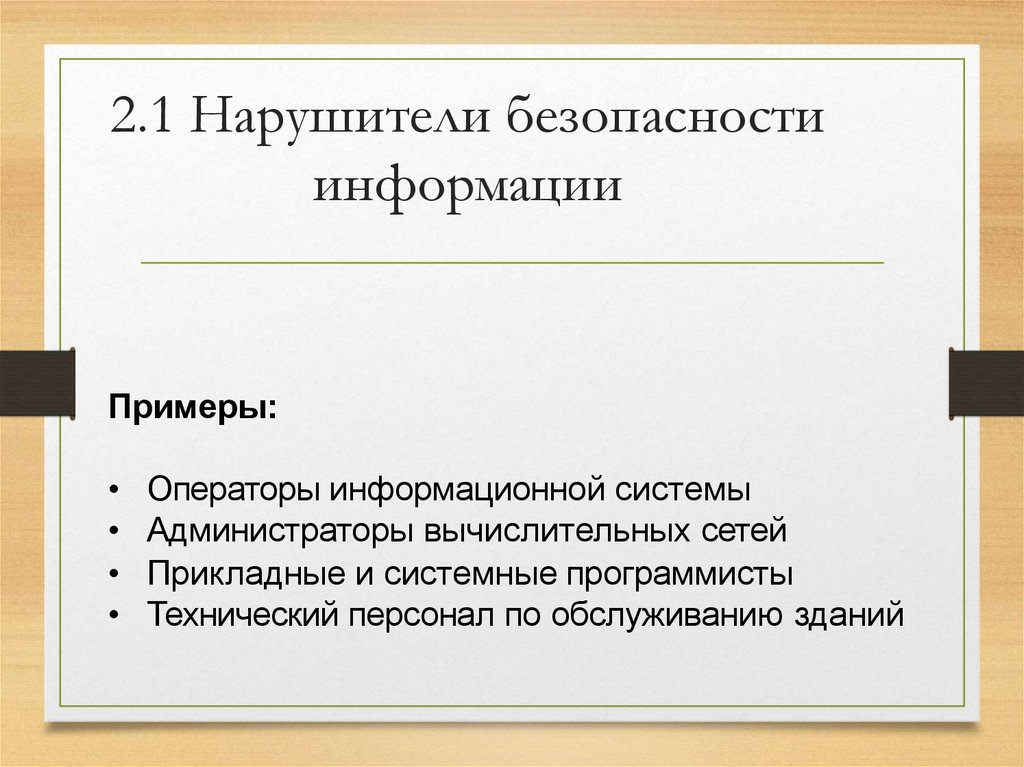 2.1 Нарушители безопасности информации

Примеры:

• Операторы информационной системы
• Администраторы вычислительных сетей
• Прикладные и системные программисты
• Технический персонал по обслуживанию зданий